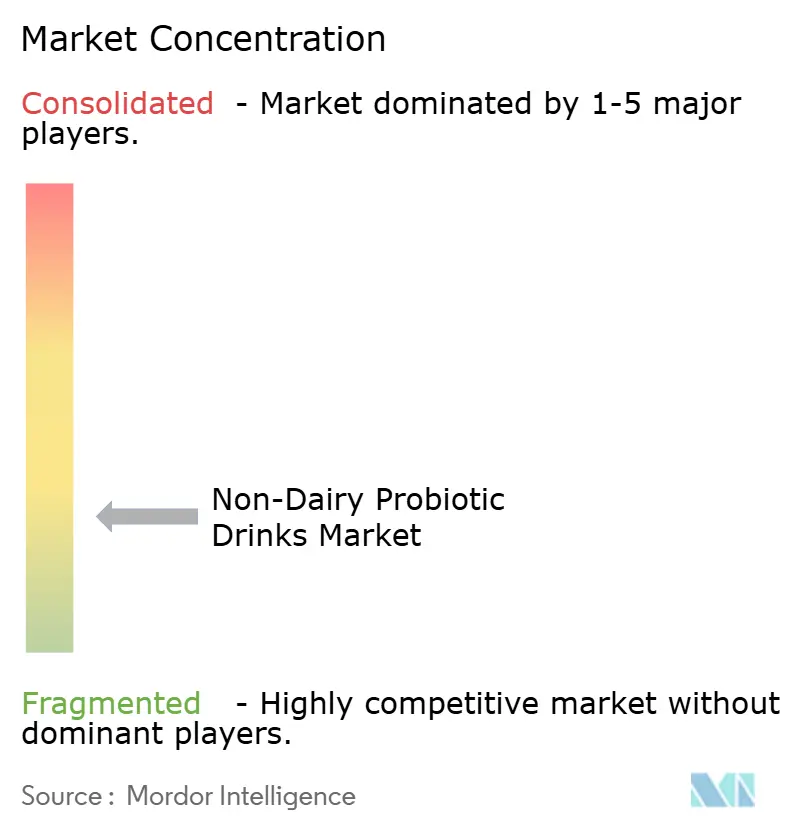 Market Concentration

Consolidated - Market dominated by 1-5 major players.

Non-Dairy Probiotic Drinks Market

Fragmented - Highly competitive market without dominant players.

Source : Mordor Intelligence